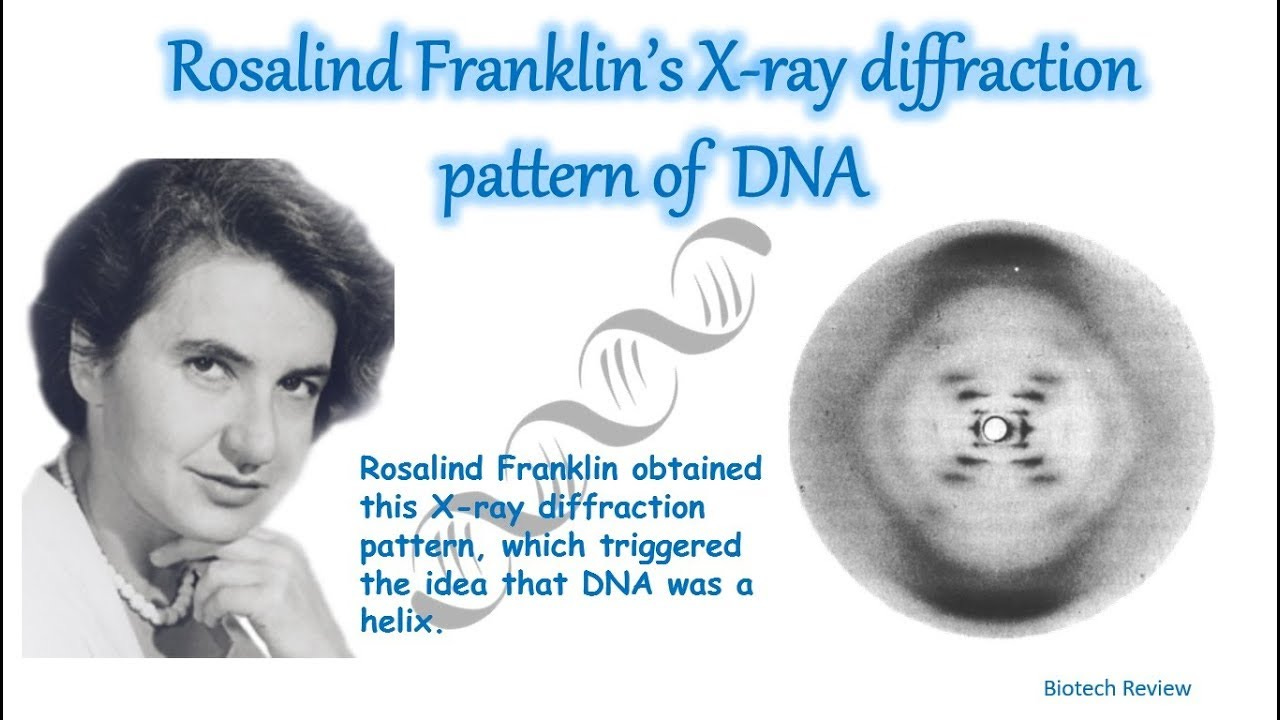 Rosalind Franklin's X-ray diffraction pattern of DNA

Rosalind Franklin obtained this X-ray diffraction pattern, which triggered the idea that DNA was a helix.

Biotech Review